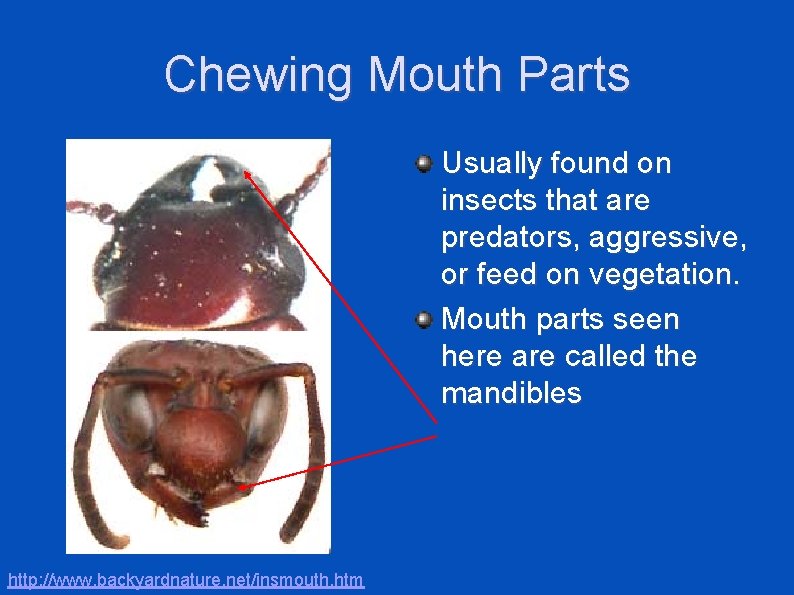 Chewing Mouth Parts

Usually found on insects that are predators, aggressive, or feed on vegetation.

Mouth parts seen here are called the mandibles

http://www.backyardnature.net/insmouth.htm